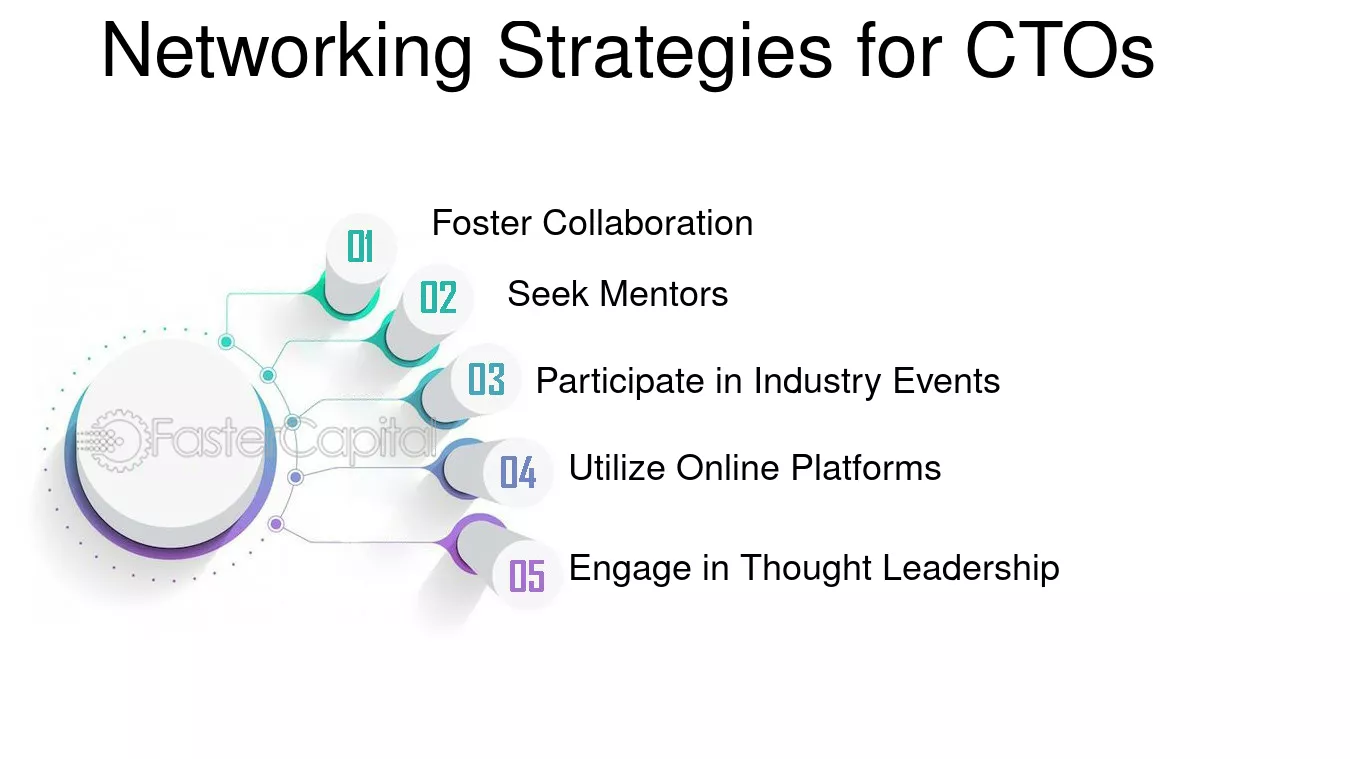 Networking Strategies for CTOs

01 Foster Collaboration

02 Seek Mentors

03 Participate in Industry Events

04 Utilize Online Platforms

05 Engage in Thought Leadership

FasterCapital